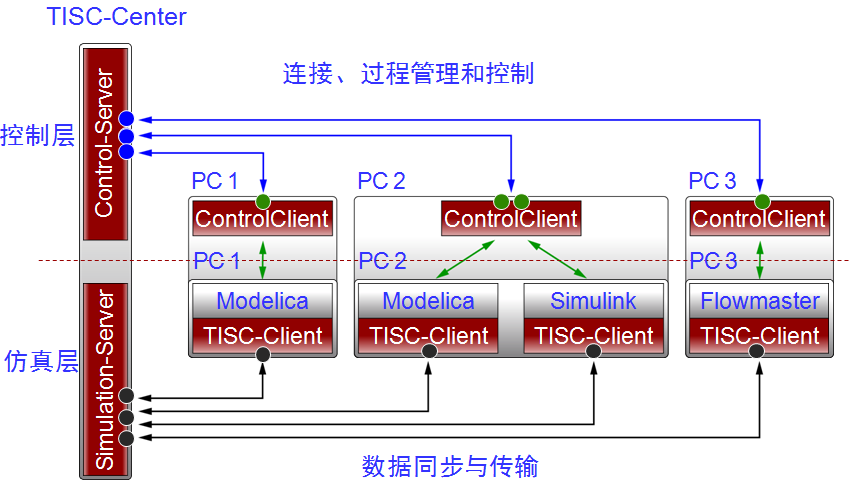 TISC-Center

连接、过程管理和控制

控制层

Control-Server

PC 1

ControlClient

PC 1

Modelica

TISC-Client

PC 2

ControlClient

PC 2

Modelica

TISC-Client

Simulink

TISC-Client

PC 3

ControlClient

PC 3

Flowmaster

TISC-Client

仿真层

Simulation-Server

数据同步与传输